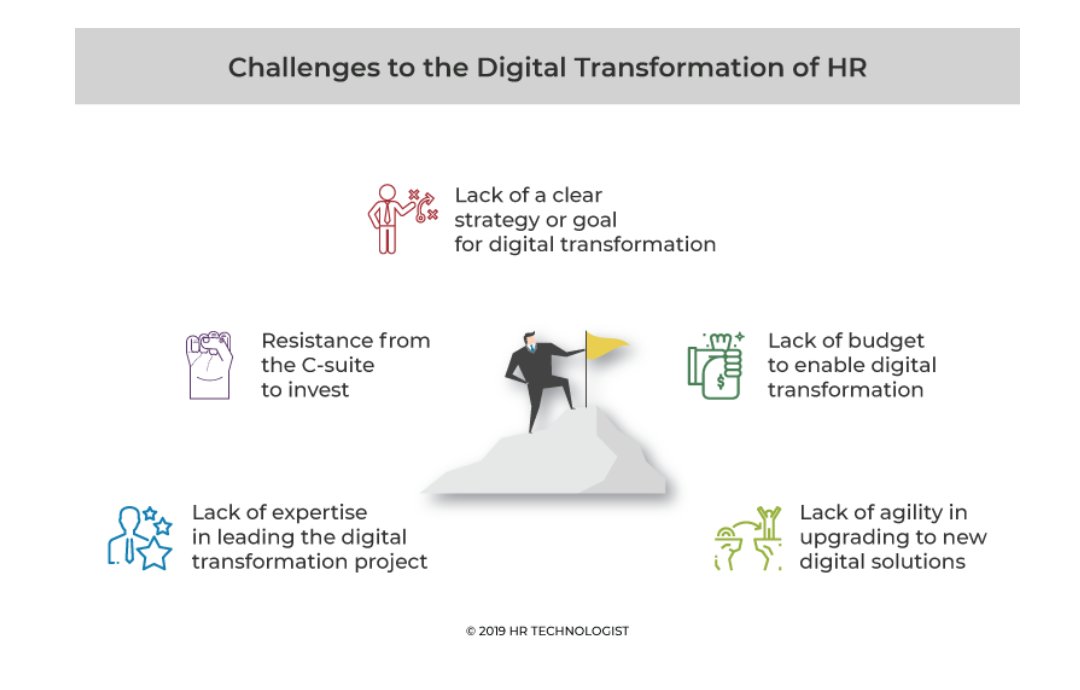 Challenges to the Digital Transformation of HR

Lack of a clear strategy or goal for digital transformation

Resistance from the C-suite to invest

Lack of budget to enable digital transformation

Lack of expertise in leading the digital transformation project

Lack of agility in upgrading to new digital solutions

© 2019 HR TECHNOLOGIST